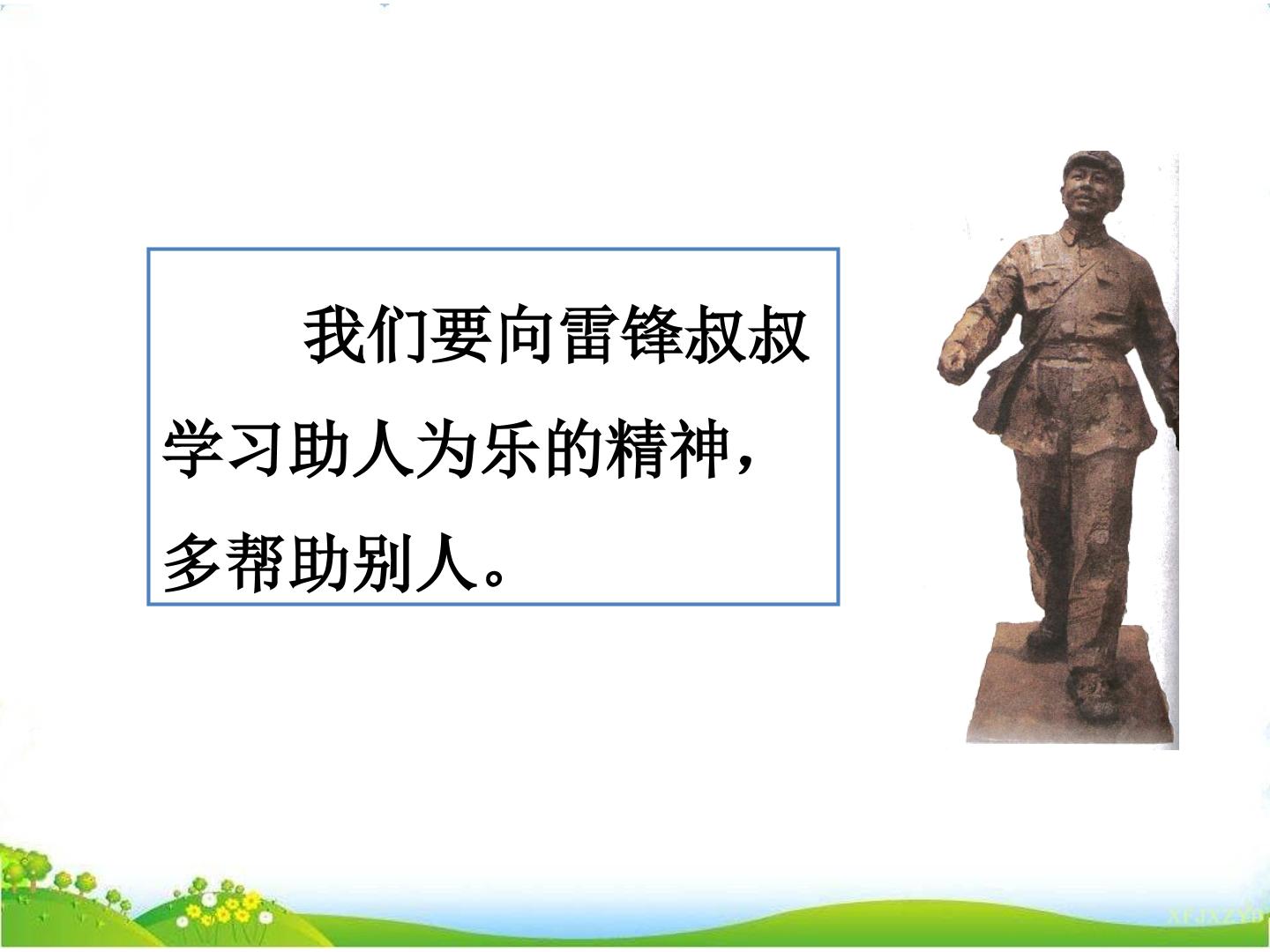 我们要向雷锋叔叔学习助人为乐的精神，多帮助别人。